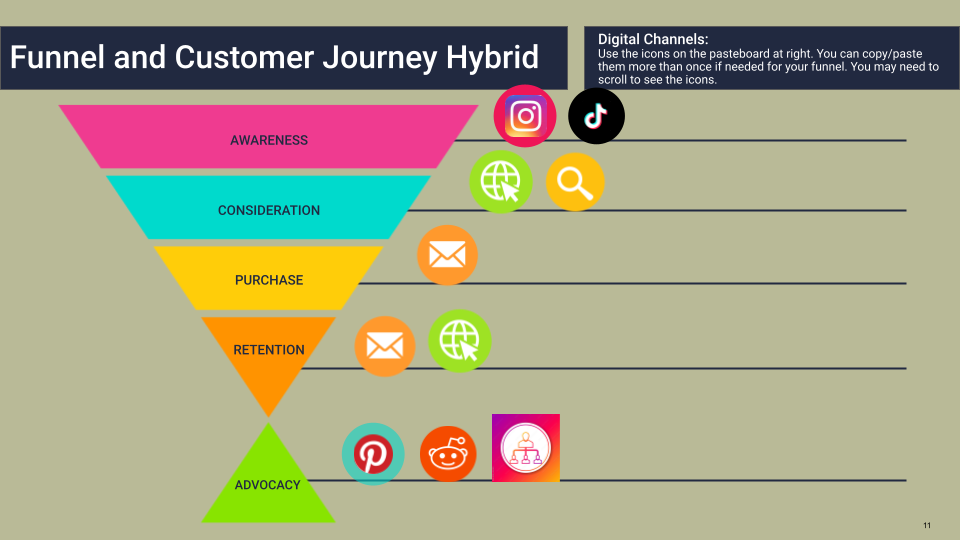 Funnel and Customer Journey Hybrid

Digital Channels:
Use the icons on the pasteboard at right. You can copy/paste them more than once if needed for your funnel. You may need to scroll to see the icons.

AWARENESS

CONSIDERATION

PURCHASE

RETENTION

ADVOCACY

11